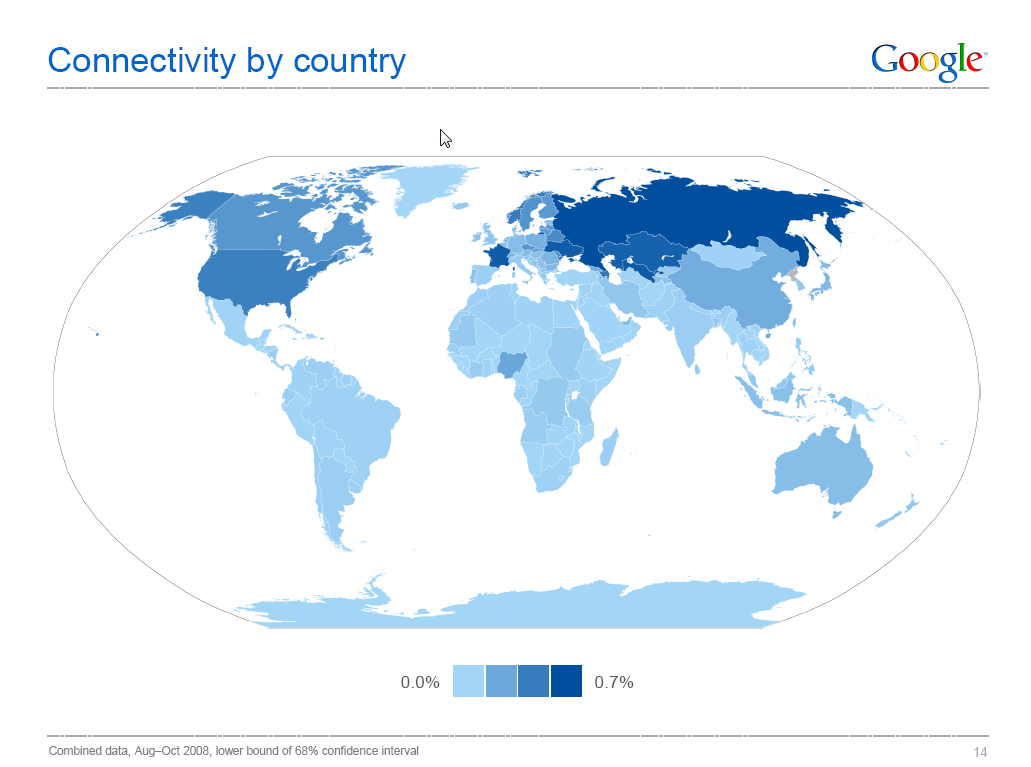 Connectivity by country

Google™

0.0%

0.7%

Combined data, Aug–Oct 2008, lower bound of 68% confidence interval

14